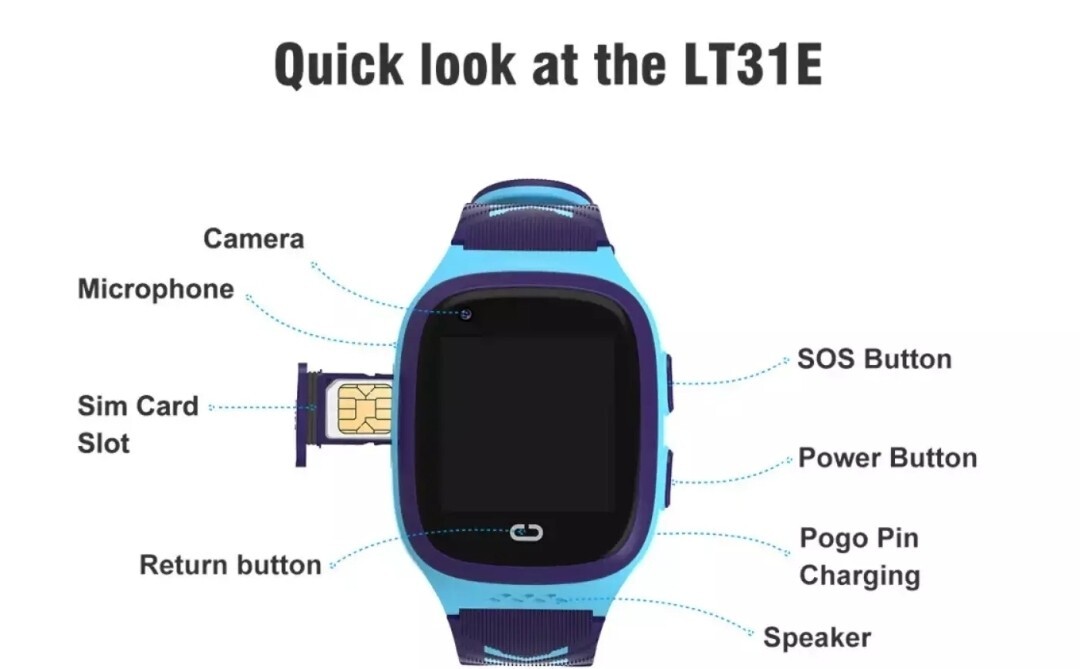 Quick look at the LT31E

Camera

Microphone

Sim Card Slot

Return button

SOS Button

Power Button

Pogo Pin Charging

Speaker